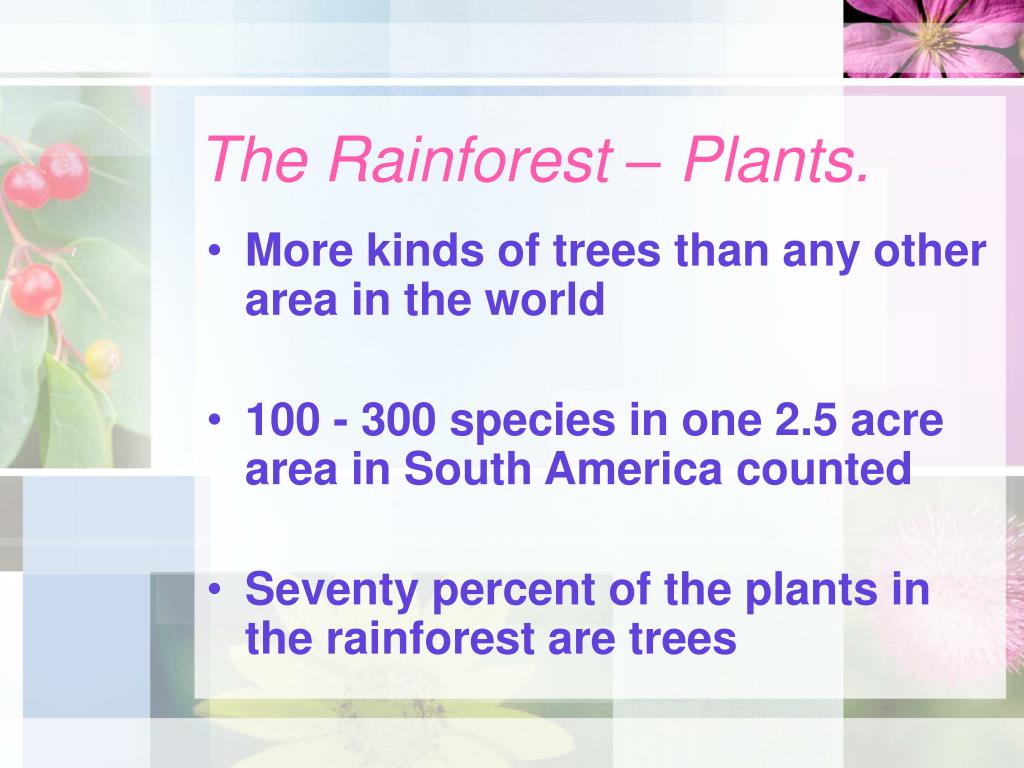 The Rainforest – Plants.

• More kinds of trees than any other area in the world

• 100 - 300 species in one 2.5 acre area in South America counted

• Seventy percent of the plants in the rainforest are trees